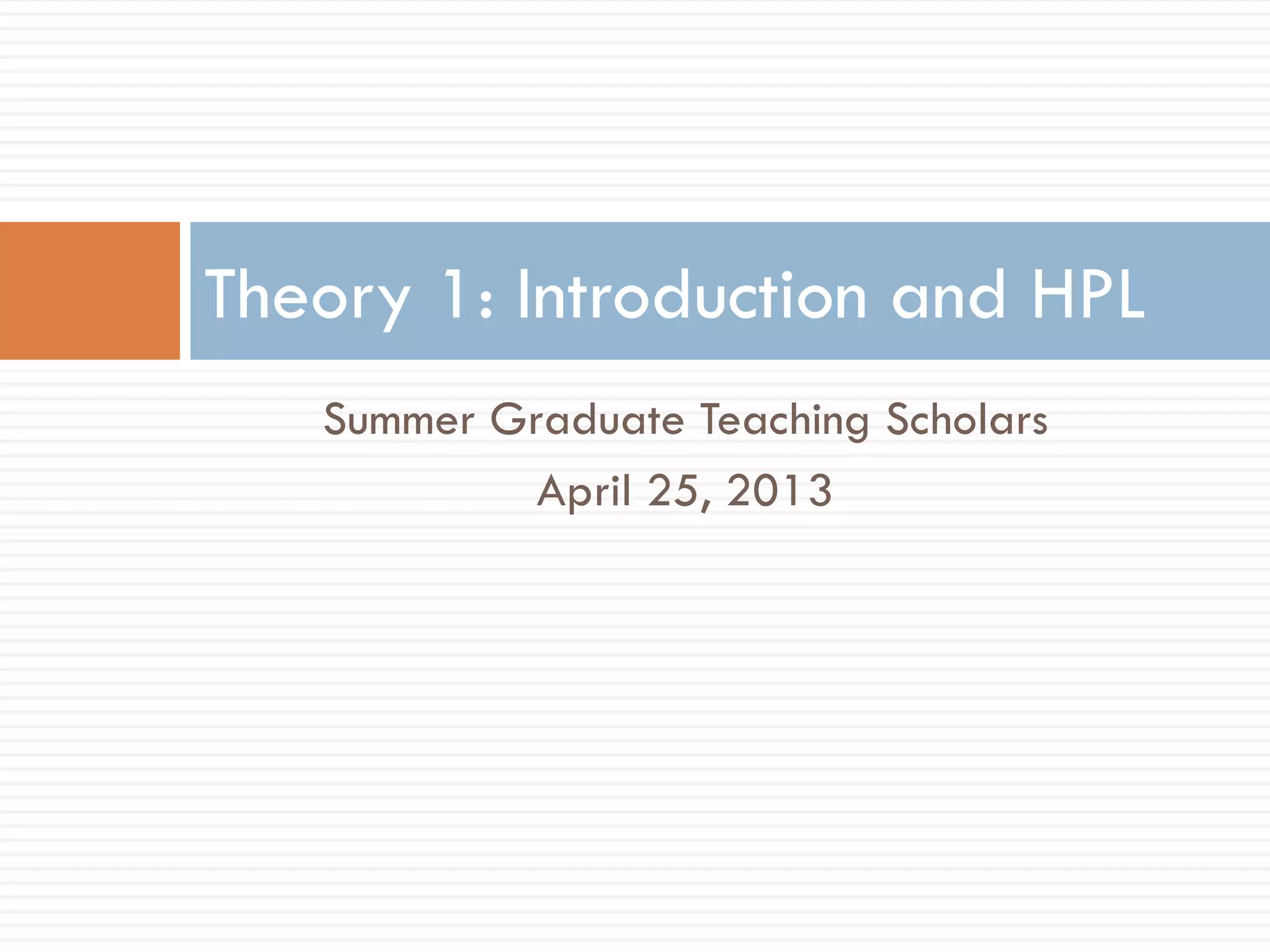 Theory 1: Introduction and HPL

Summer Graduate Teaching Scholars

April 25, 2013